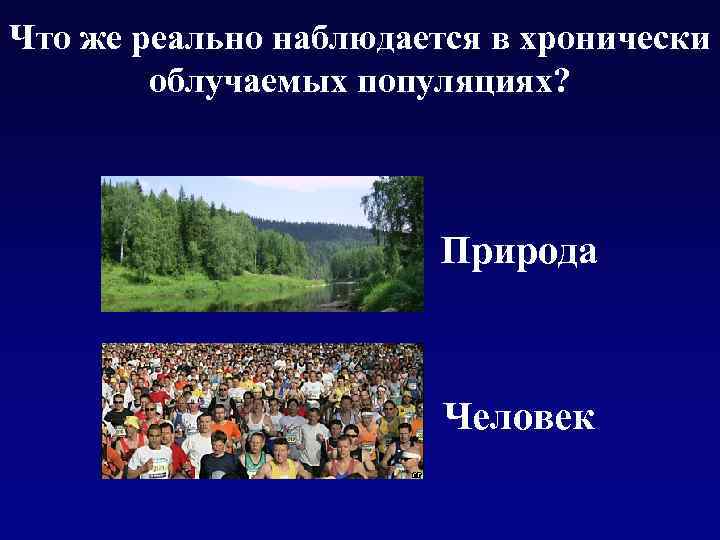 Что же реально наблюдается в хронически облучаемых популяциях?

Природа

Человек